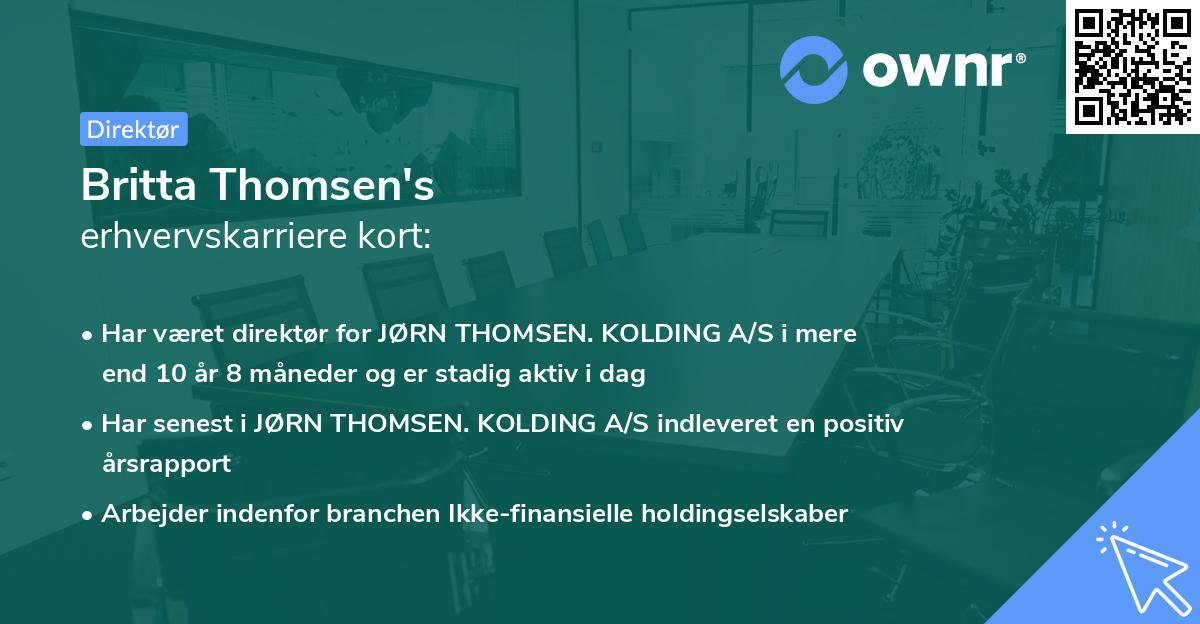 ownr®

Direktør

Britta Thomsen's
erhvervskarriere kort:

• Har været direktør for JØRN THOMSEN. KOLDING A/S i mere end 10 år 8 måneder og er stadig aktiv i dag

• Har senest i JØRN THOMSEN. KOLDING A/S indleveret en positiv årsrapport

• Arbejder indenfor branchen Ikke-finansielle holdingselskaber